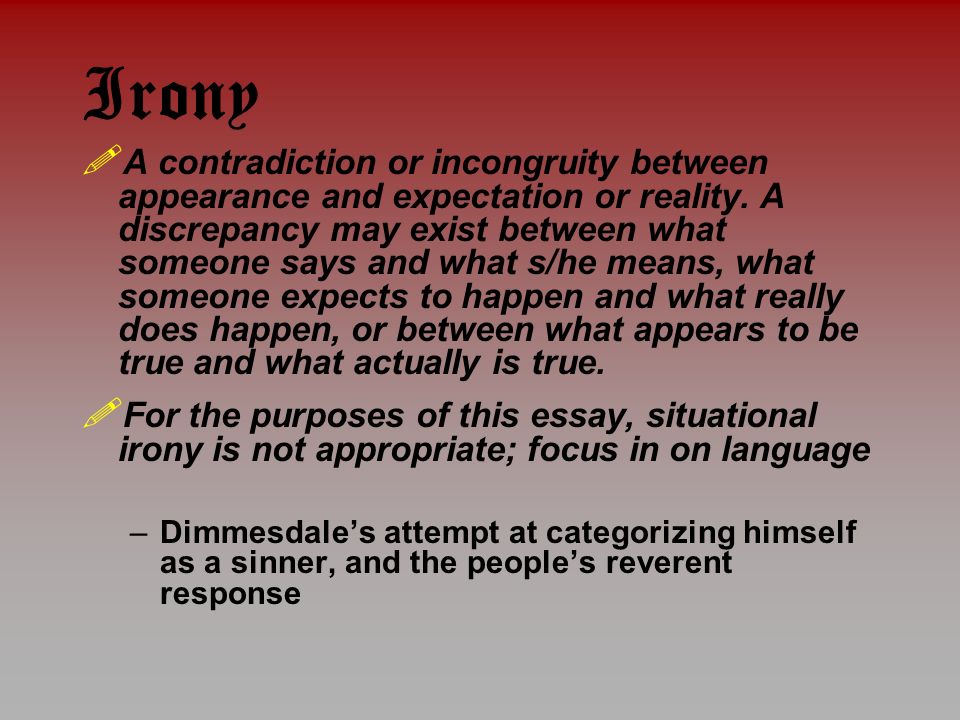 Irony

A contradiction or incongruity between appearance and expectation or reality. A discrepancy may exist between what someone says and what s/he means, what someone expects to happen and what really does happen, or between what appears to be true and what actually is true.

For the purposes of this essay, situational irony is not appropriate; focus in on language

– Dimmesdale’s attempt at categorizing himself as a sinner, and the people’s reverent response